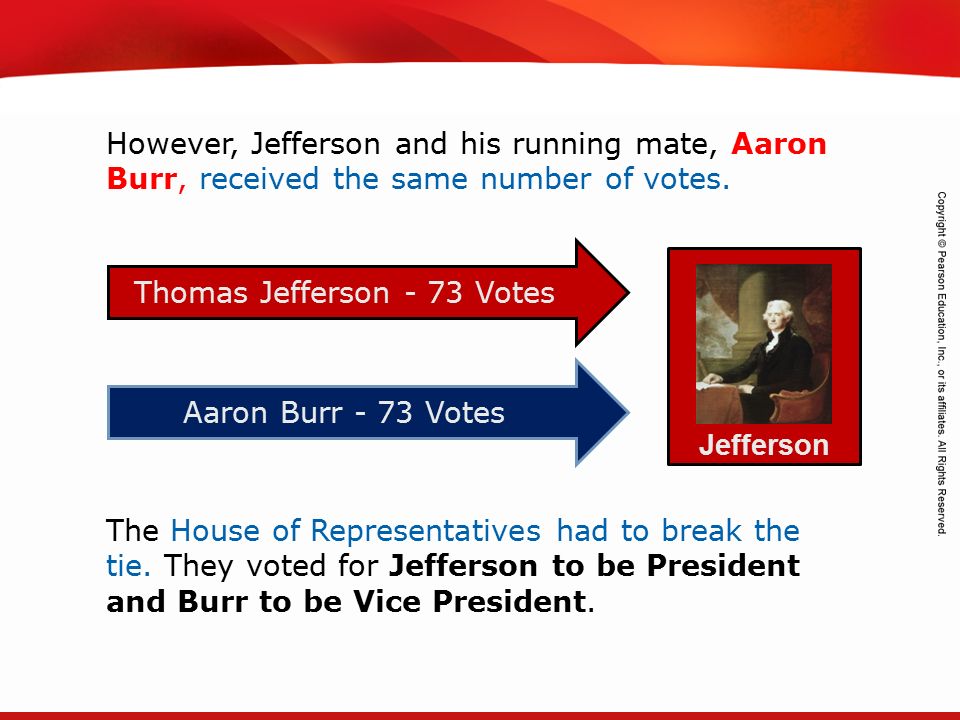 However, Jefferson and his running mate, Aaron Burr, received the same number of votes.

Thomas Jefferson - 73 Votes

Aaron Burr - 73 Votes

Jefferson

The House of Representatives had to break the tie. They voted for Jefferson to be President and Burr to be Vice President.

Copyright © Pearson Education, Inc., or its affiliates. All Rights Reserved.